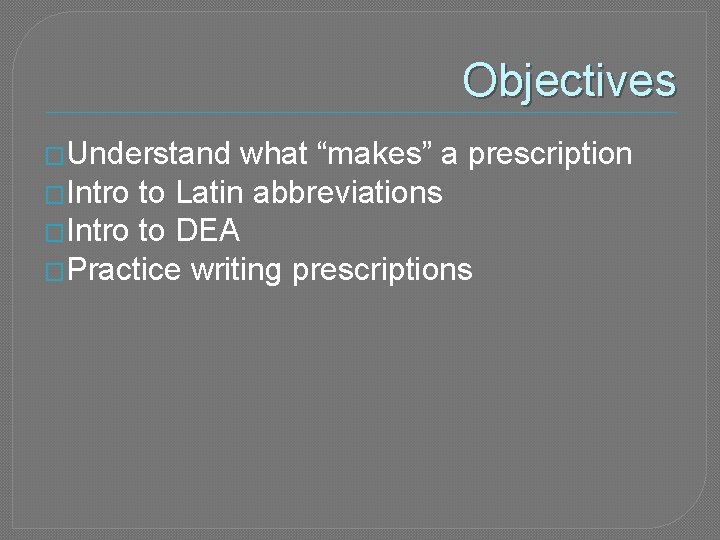 Objectives

Understand what “makes” a prescription
Intro to Latin abbreviations
Intro to DEA
Practice writing prescriptions